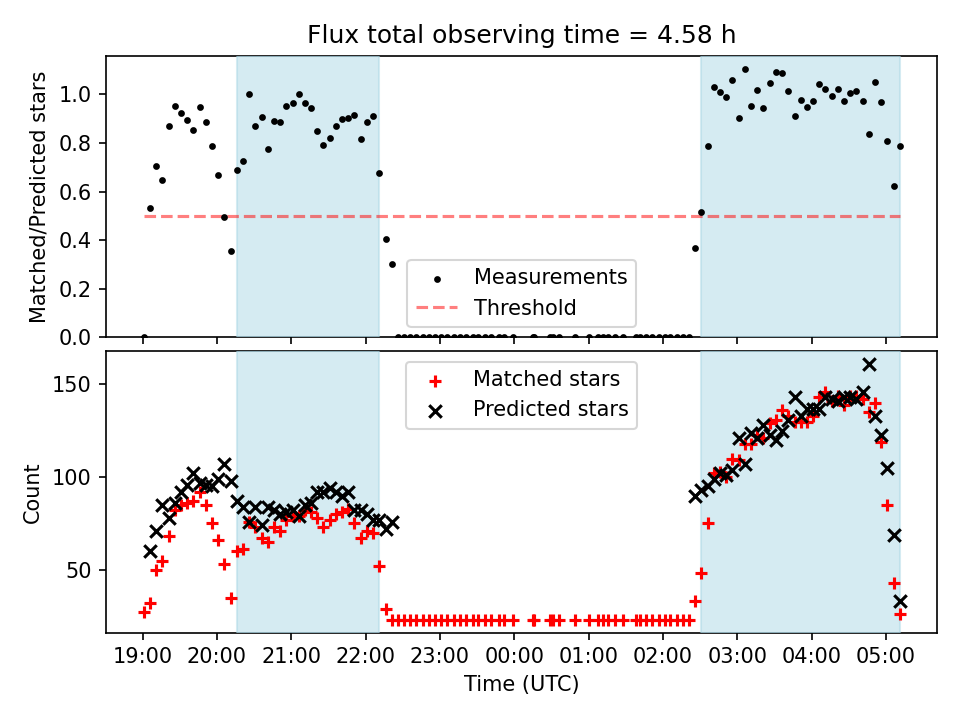 Flux total observing time = 4.58 h

Matched/Predicted stars

1.0
0.8
0.6
0.4
0.2
0.0

Measurements
Threshold

Count

150
100
50

Matched stars
Predicted stars

19:00
20:00
21:00
22:00
23:00
00:00
01:00
02:00
03:00
04:00
05:00

Time (UTC)